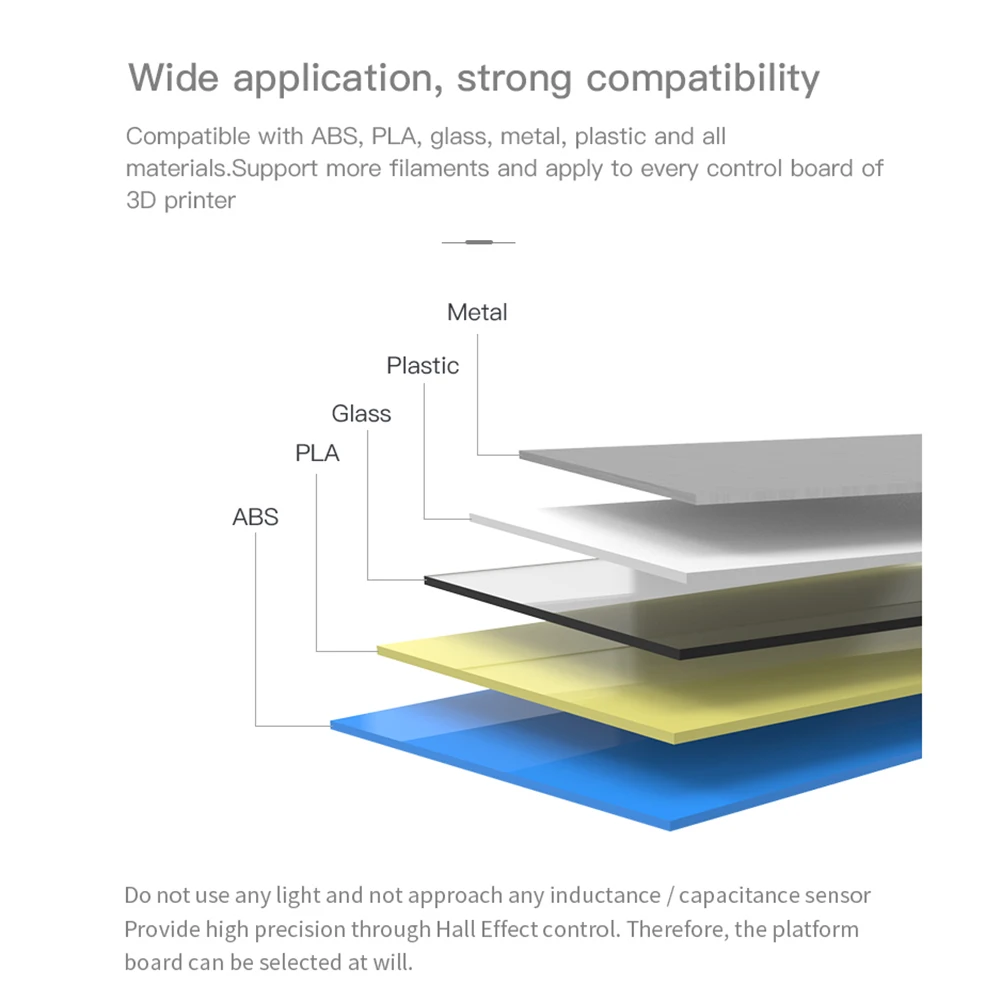 Wide application, strong compatibility

Compatible with ABS, PLA, glass, metal, plastic and all materials.Support more filaments and apply to every control board of 3D printer

Metal
Plastic
Glass
PLA
ABS

Do not use any light and not approach any inductance / capacitance sensor Provide high precision through Hall Effect control. Therefore, the platform board can be selected at will.